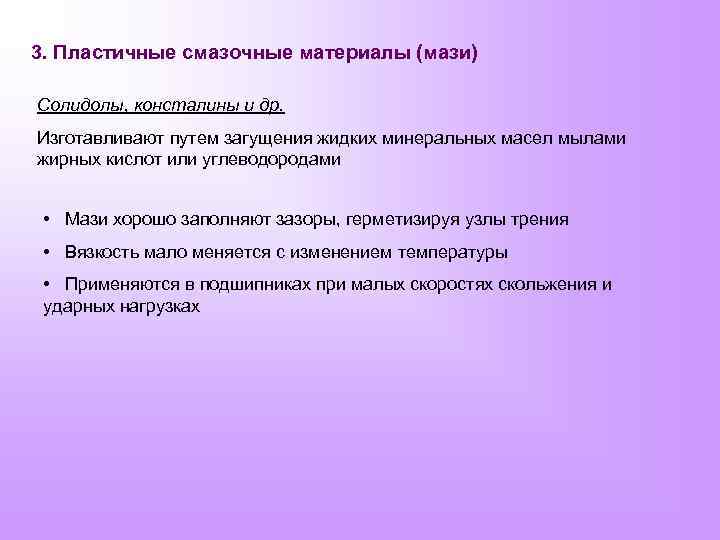 3. Пластичные смазочные материалы (мази)

Солидолы, консталины и др.

Изготавливают путем загущения жидких минеральных масел мылами жирных кислот или углеводородами

• Мази хорошо заполняют зазоры, герметизируя узлы трения

• Вязкость мало меняется с изменением температуры

• Применяются в подшипниках при малых скоростях скольжения и ударных нагрузках